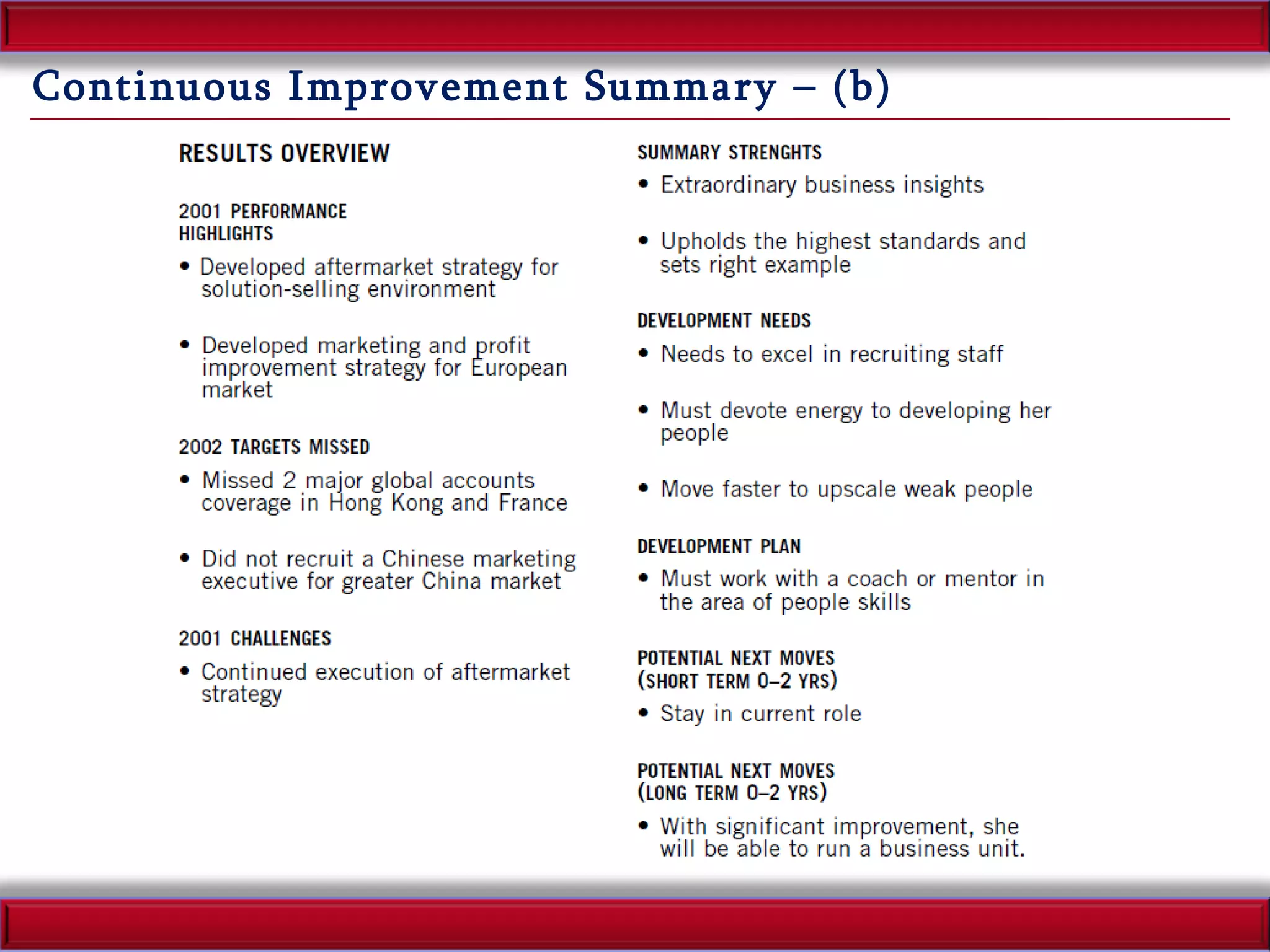 Continuous Improvement Summary – (b)

RESULTS OVERVIEW

2001 PERFORMANCE HIGHLIGHTS

• Developed aftermarket strategy for solution-selling environment

• Developed marketing and profit improvement strategy for European market

2002 TARGETS MISSED

• Missed 2 major global accounts coverage in Hong Kong and France

• Did not recruit a Chinese marketing executive for greater China market

2001 CHALLENGES

• Continued execution of aftermarket strategy

SUMMARY STRENGHTS

• Extraordinary business insights

• Upholds the highest standards and sets right example

DEVELOPMENT NEEDS

• Needs to excel in recruiting staff

• Must devote energy to developing her people

• Move faster to upscale weak people

DEVELOPMENT PLAN

• Must work with a coach or mentor in the area of people skills

POTENTIAL NEXT MOVES (SHORT TERM 0–2 YRS)

• Stay in current role

POTENTIAL NEXT MOVES (LONG TERM 0–2 YRS)

• With significant improvement, she will be able to run a business unit.